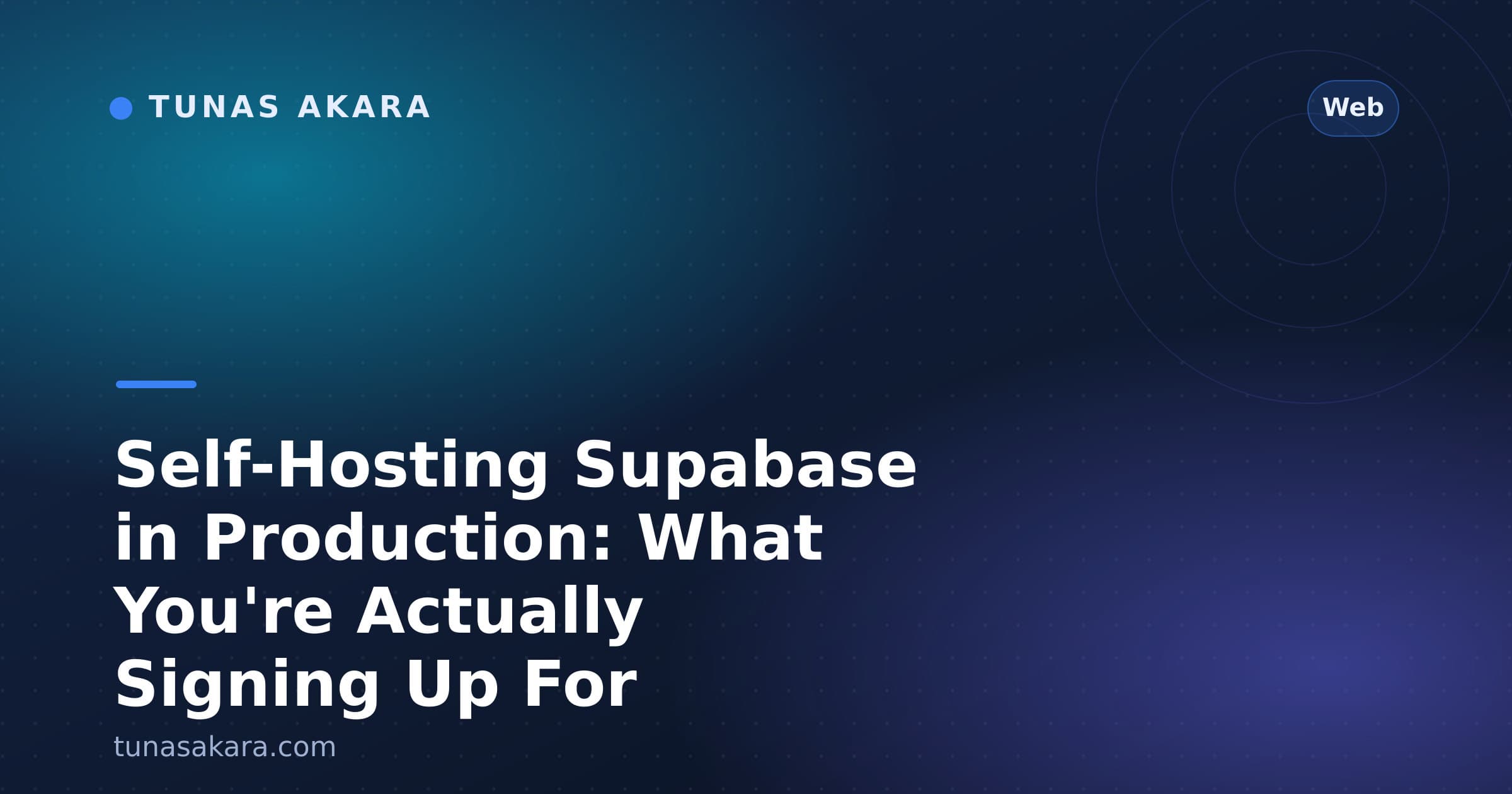 TUNAS AKARA

Web

Self-Hosting Supabase in Production: What You're Actually Signing Up For

tunasakara.com